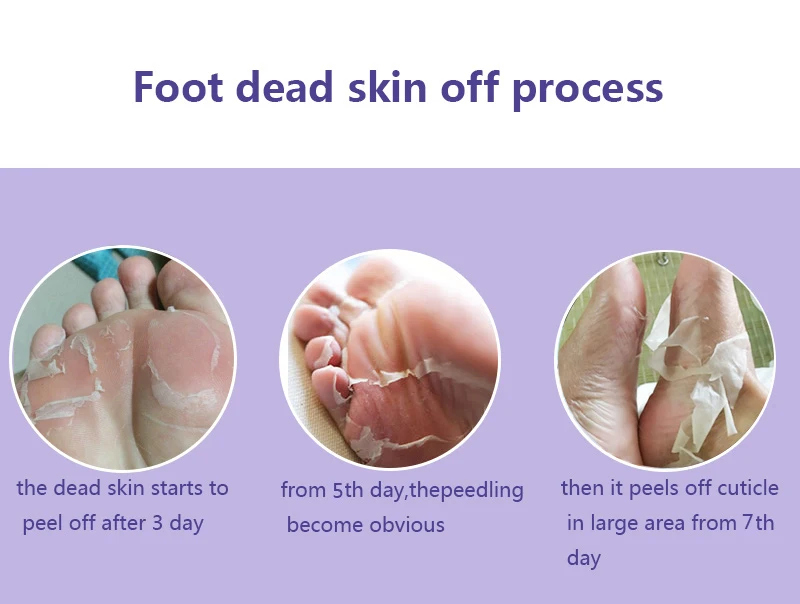 Foot dead skin off process

the dead skin starts to peel off after 3 day

from 5th day,thepeedling become obvious

then it peels off cuticle in large area from 7th day